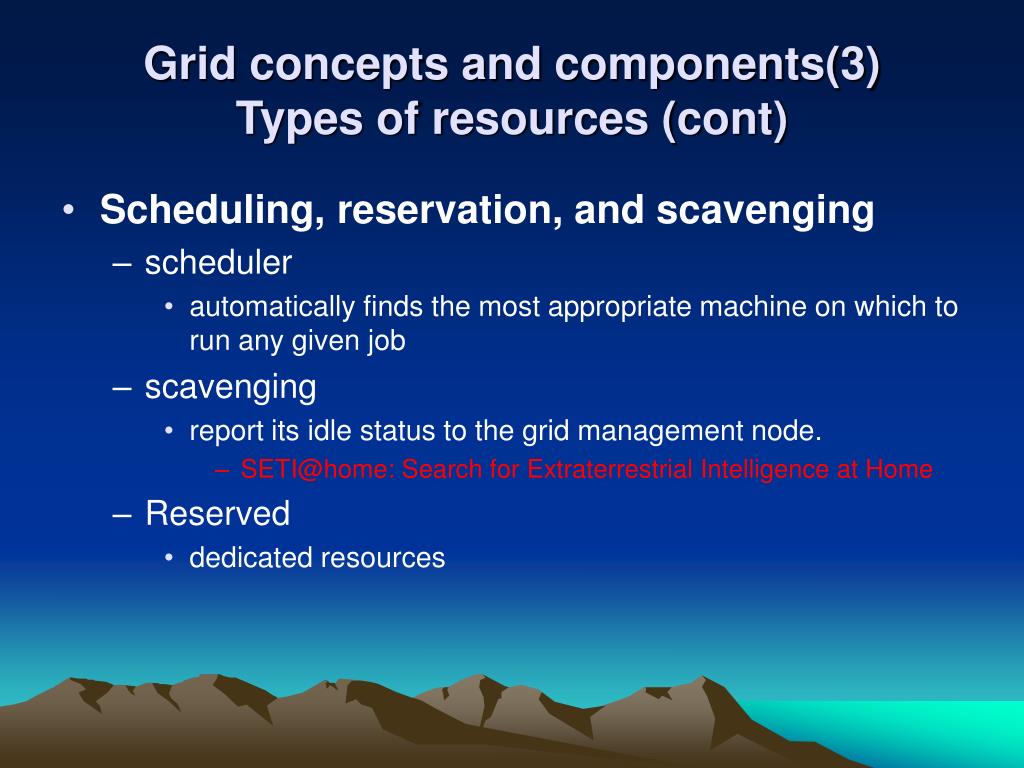 Grid concepts and components(3)
Types of resources (cont)

• Scheduling, reservation, and scavenging
– scheduler
• automatically finds the most appropriate machine on which to run any given job
– scavenging
• report its idle status to the grid management node.
– SETI@home: Search for Extraterrestrial Intelligence at Home
– Reserved
• dedicated resources